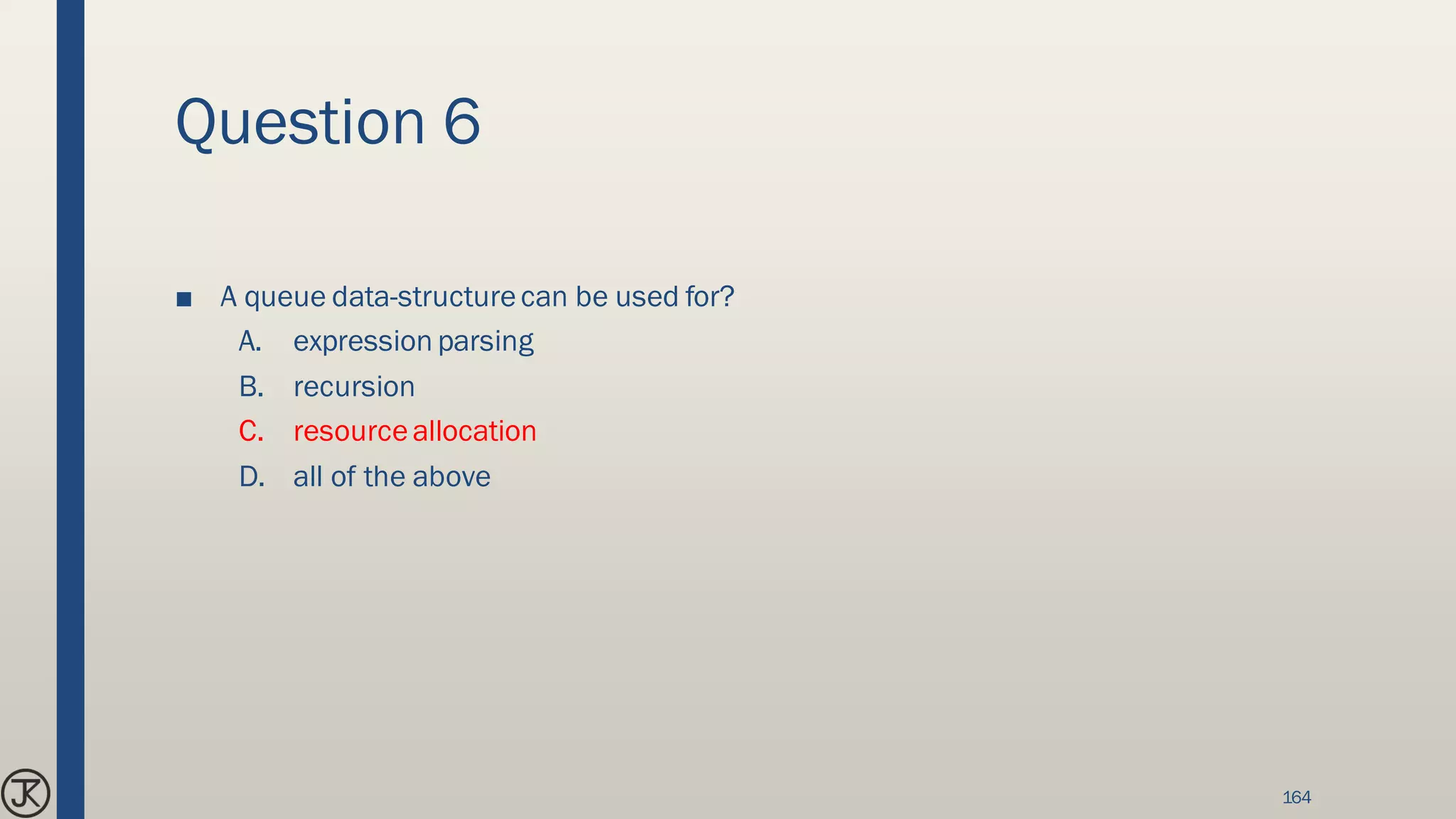 Question 6

■ A queue data-structure can be used for?

A. expression parsing

B. recursion

C. resource allocation

D. all of the above

JK

164